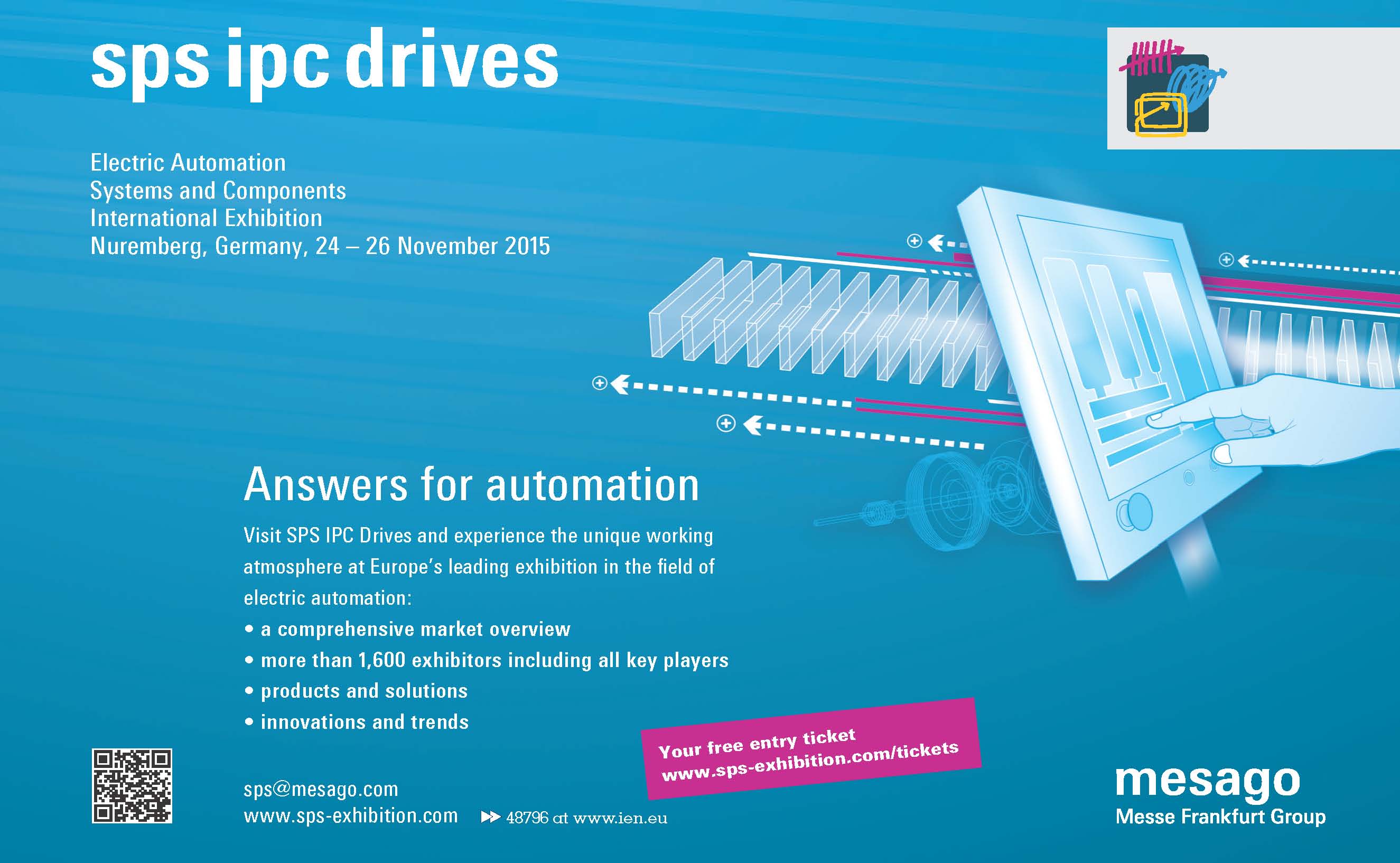 sps ipc drives

Electric Automation
Systems and Components
International Exhibition
Nuremberg, Germany, 24 – 26 November 2015

Answers for automation

Visit SPS IPC Drives and experience the unique working atmosphere at Europe's leading exhibition in the field of electric automation:

• a comprehensive market overview
• more than 1,600 exhibitors including all key players
• products and solutions
• innovations and trends

Your free entry ticket
www.sps-exhibition.com/tickets

sps@mesago.com
www.sps-exhibition.com

48796 at www.ien.eu

mesago
Messe Frankfurt Group